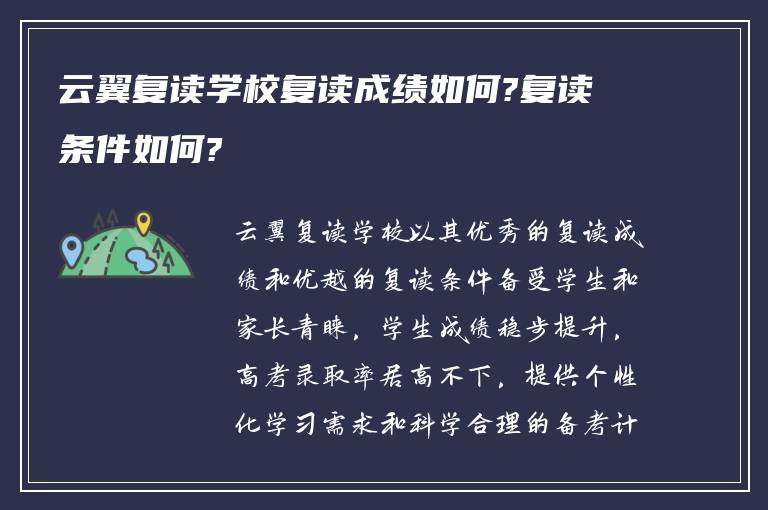 云翼复读学校复读成绩如何?复读条件如何?

云翼复读学校以其优秀的复读成绩和优越的复读条件备受学生和家长青睐，学生成绩稳步提升，高考录取率居高不下，提供个性化学习需求和科学合理的备考计